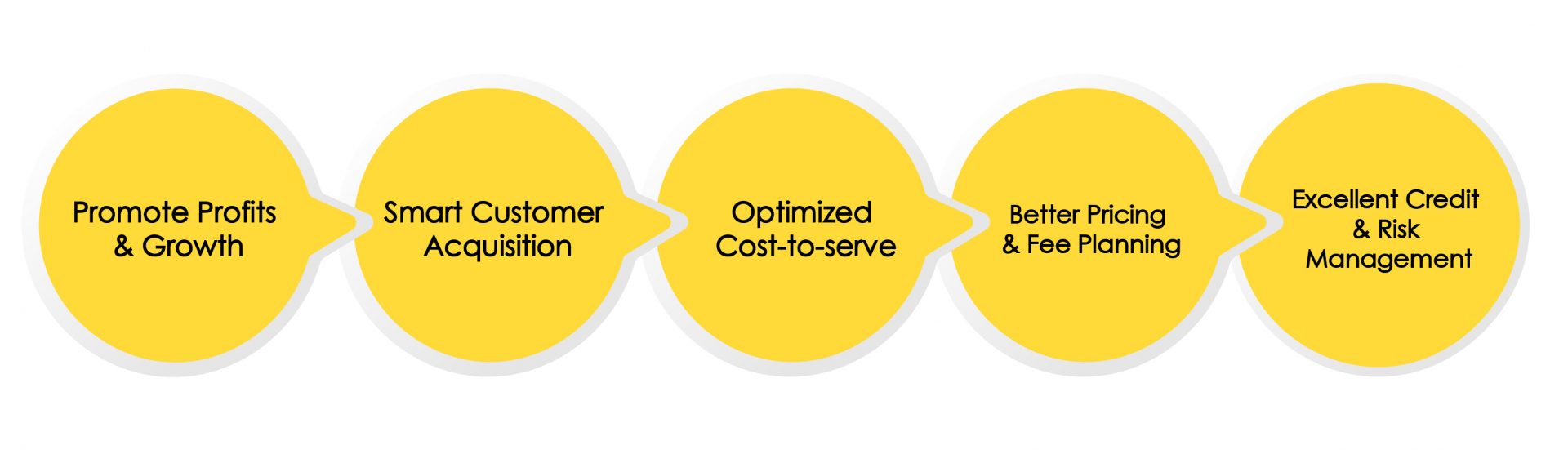 Promote Profits & Growth

Smart Customer Acquisition

Optimized Cost-to-serve

Better Pricing & Fee Planning

Excellent Credit & Risk Management